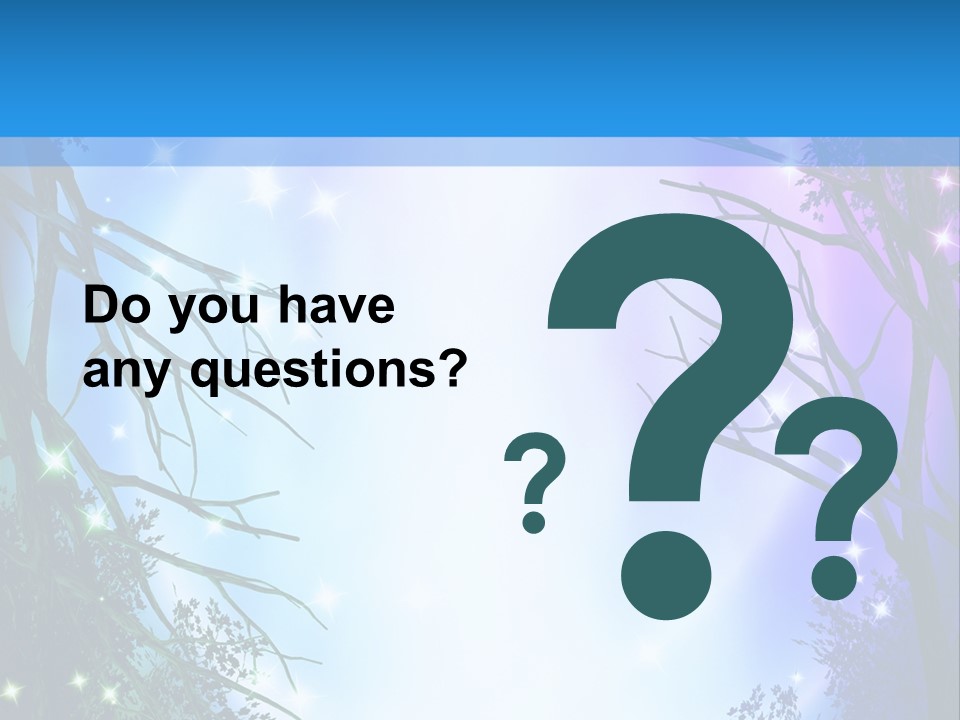 Do you have any questions?

? ? ?